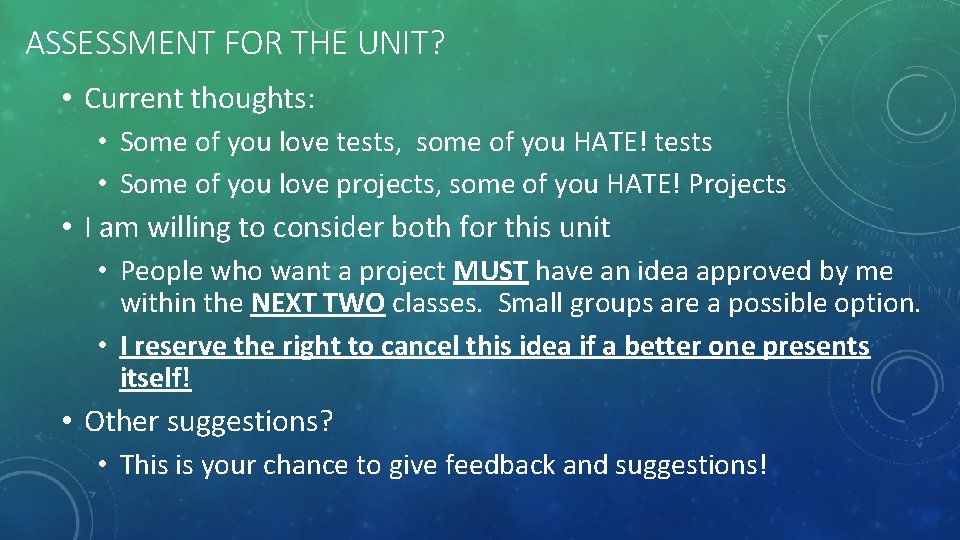 ASSESSMENT FOR THE UNIT?

• Current thoughts:

• Some of you love tests, some of you HATE! tests

• Some of you love projects, some of you HATE! Projects

• I am willing to consider both for this unit

• People who want a project MUST have an idea approved by me within the NEXT TWO classes. Small groups are a possible option.

• I reserve the right to cancel this idea if a better one presents itself!

• Other suggestions?

• This is your chance to give feedback and suggestions!